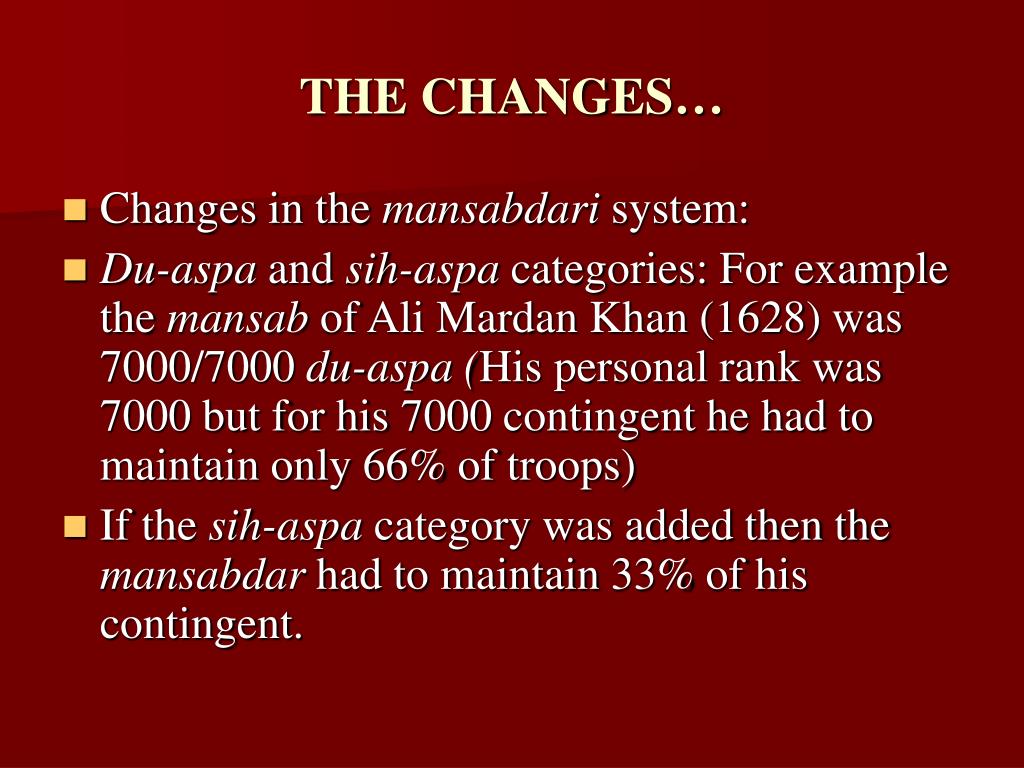 THE CHANGES…

Changes in the mansabdari system:

Du-aspa and sih-aspa categories: For example the mansab of Ali Mardan Khan (1628) was 7000/7000 du-aspa (His personal rank was 7000 but for his 7000 contingent he had to maintain only 66% of troops)

If the sih-aspa category was added then the mansabdar had to maintain 33% of his contingent.